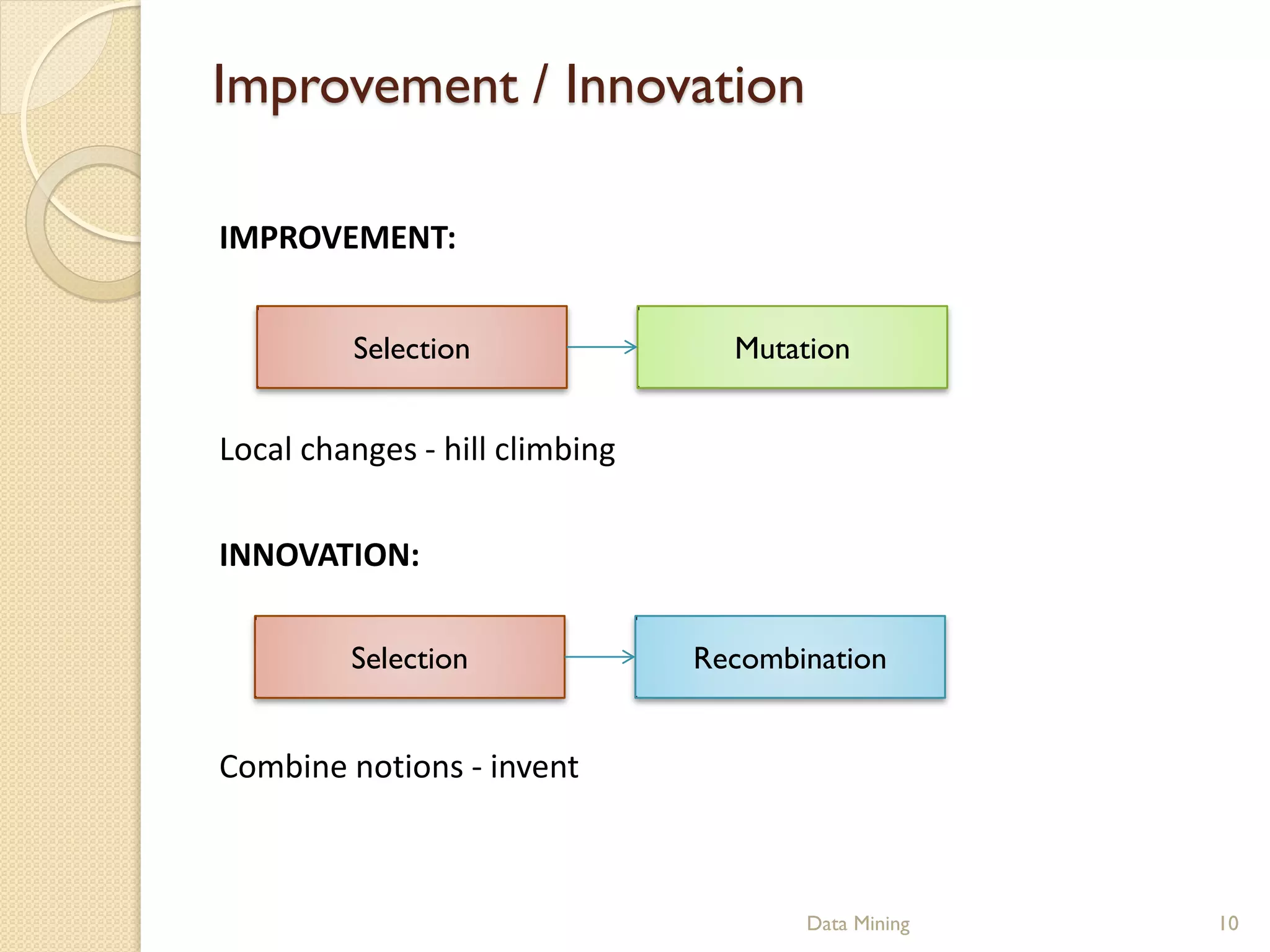 Improvement / Innovation

IMPROVEMENT:

Selection

Mutation

Local changes - hill climbing

INNOVATION:

Selection

Recombination

Combine notions - invent

Data Mining

10